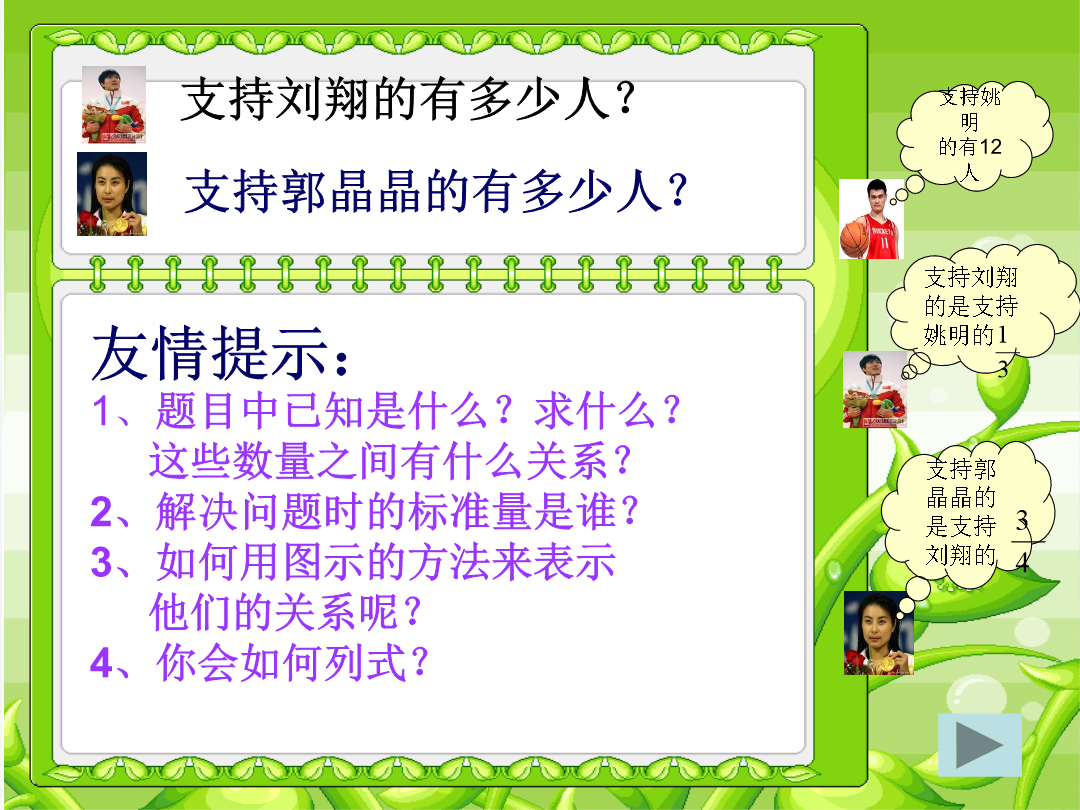 支持刘翔的有多少人？

支持郭晶晶的有多少人？

友情提示：

1、题目中已知是什么？求什么？这些数量之间有什么关系？

2、解决问题时的标准量是谁？

3、如何用图示的方法来表示他们的关系呢？

4、你会如何列式？

支持姚明的有12人

支持刘翔的是支持姚明的$\frac{1}{3}$

支持郭晶晶的是支持刘翔的$\frac{3}{4}$